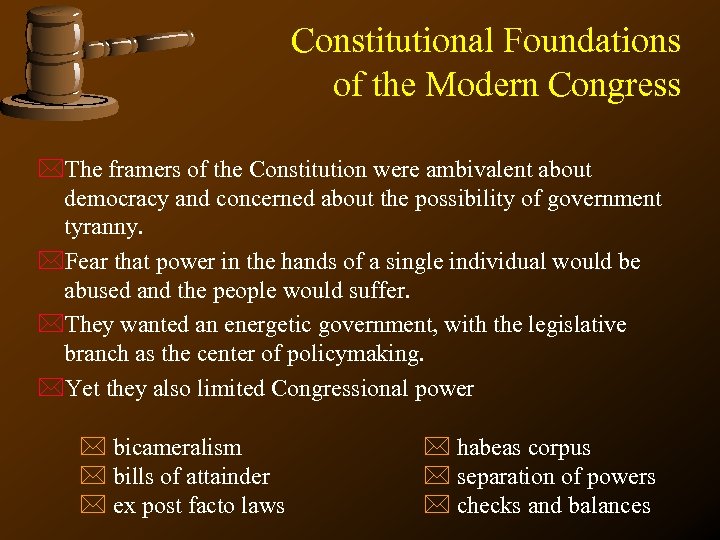 Constitutional Foundations of the Modern Congress

The framers of the Constitution were ambivalent about democracy and concerned about the possibility of government tyranny.

Fear that power in the hands of a single individual would be abused and the people would suffer.

They wanted an energetic government, with the legislative branch as the center of policymaking.

Yet they also limited Congressional power

bicameralism
bills of attainder
ex post facto laws

habeas corpus
separation of powers
checks and balances